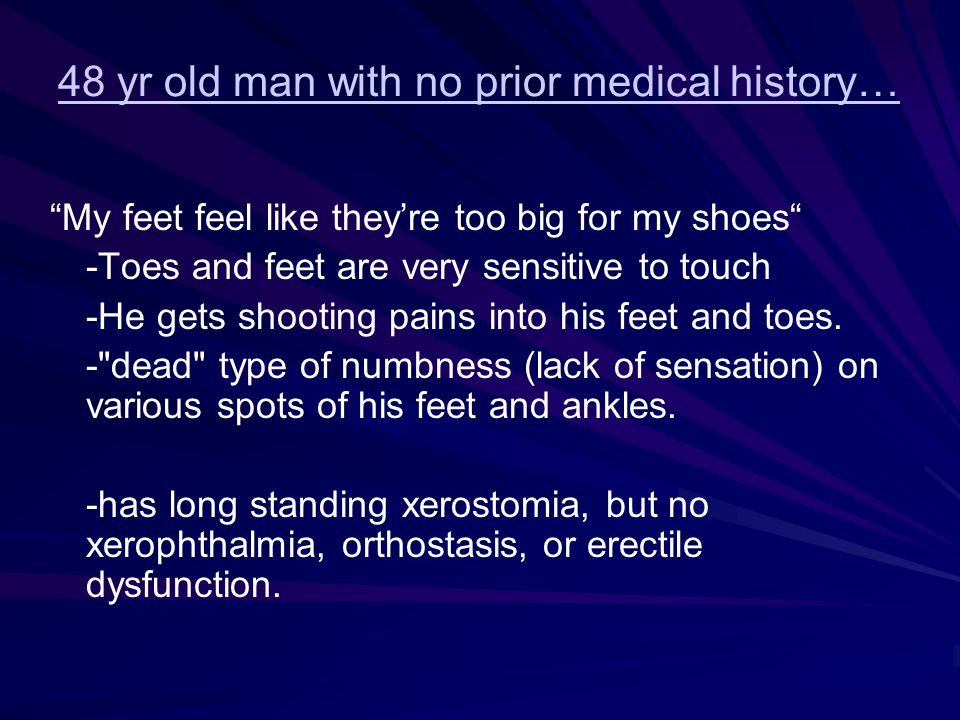 48 yr old man with no prior medical history…

“My feet feel like they’re too big for my shoes“

-Toes and feet are very sensitive to touch

-He gets shooting pains into his feet and toes.

-"dead" type of numbness (lack of sensation) on various spots of his feet and ankles.

-has long standing xerostomia, but no xerophthalmia, orthostasis, or erectile dysfunction.